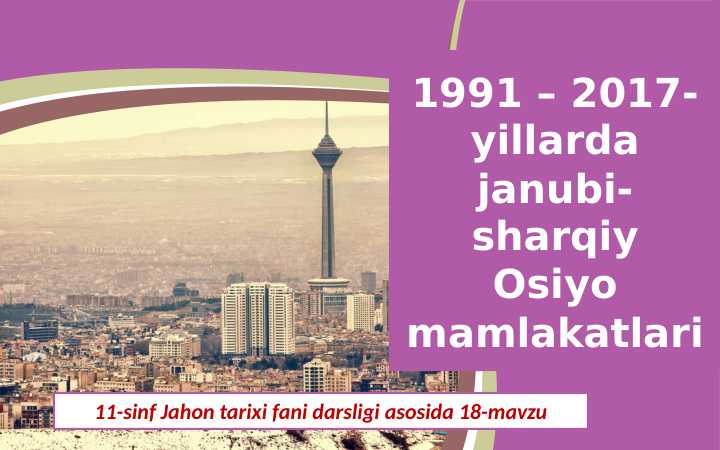 1991 – 2017-yillarda janubi-sharqiy Osiyo mamlakatlari

11-sinf Jahon tarixi fani darsligi asosida 18-mavzu